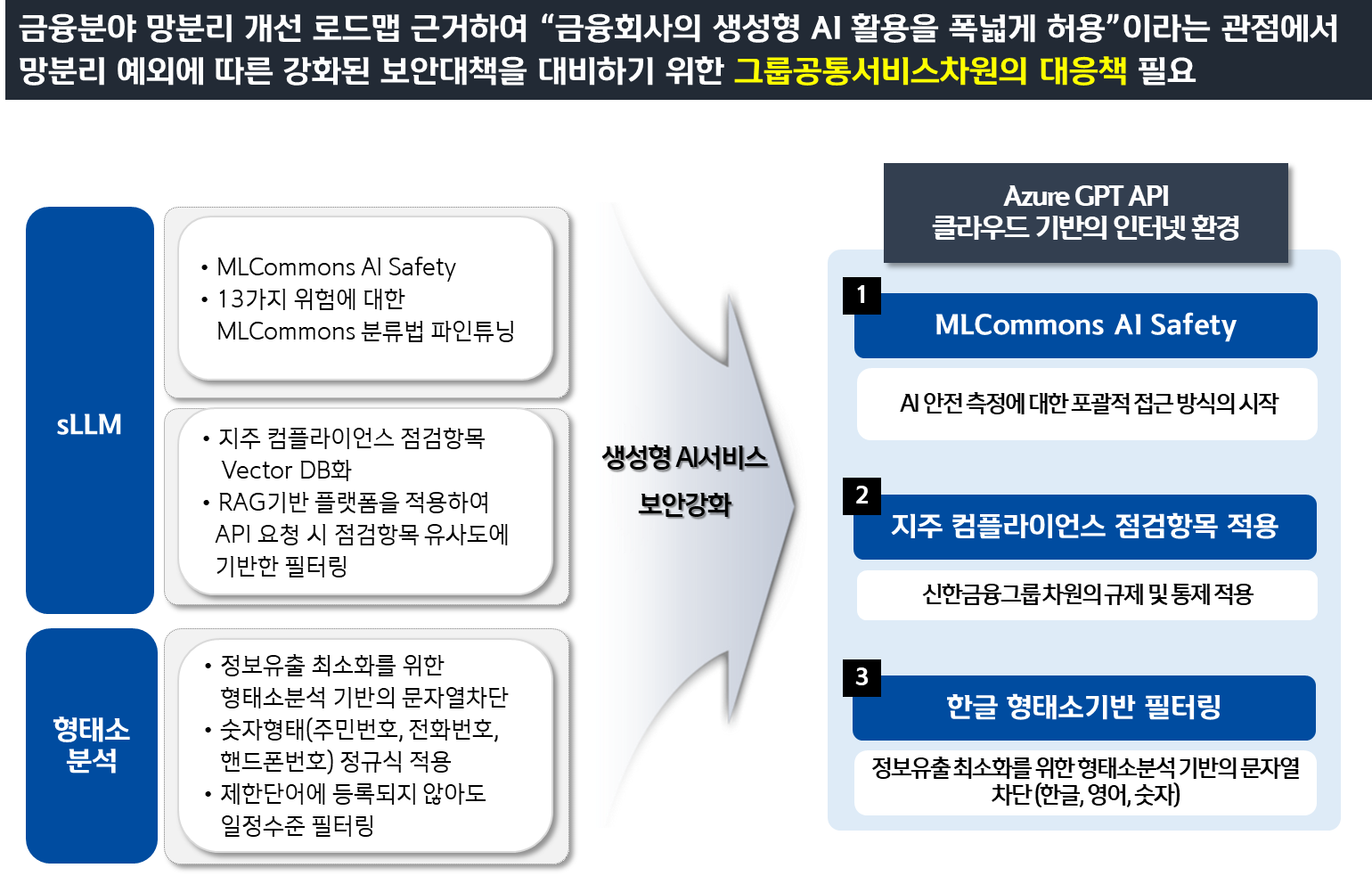 금융분야 망분리 개선 로드맵 근거하여 “금융회사의 생성형 AI 활용을 폭넓게 허용”이라는 관점에서 망분리 예외에 따른 강화된 보안대책을 대비하기 위한 그룹공통서비스차원의 대응책 필요

sLLM

• MLCommons AI Safety
• 13가지 위험에 대한 MLCommons 분류법 파인튜닝

• 지주 컴플라이언스 점검항목 Vector DB화
• RAG기반 플랫폼을 적용하여 API 요청 시 점검항목 유사도에 기반한 필터링

형태소 분석

• 정보유출 최소화를 위한 형태소분석 기반의 문자열차단
• 숫자형태(주민번호, 전화번호, 핸드폰번호) 정규식 적용
• 제한단어에 등록되지 않아도 일정수준 필터링

생성형 AI서비스 보안강화

Azure GPT API
클라우드 기반의 인터넷 환경

1
MLCommons AI Safety
AI 안전 측정에 대한 포괄적 접근 방식의 시작

2
지주 컴플라이언스 점검항목 적용
신한금융그룹 차원의 규제 및 통제 적용

3
한글 형태소기반 필터링
정보유출 최소화를 위한 형태소분석 기반의 문자열 차단 (한글, 영어, 숫자)